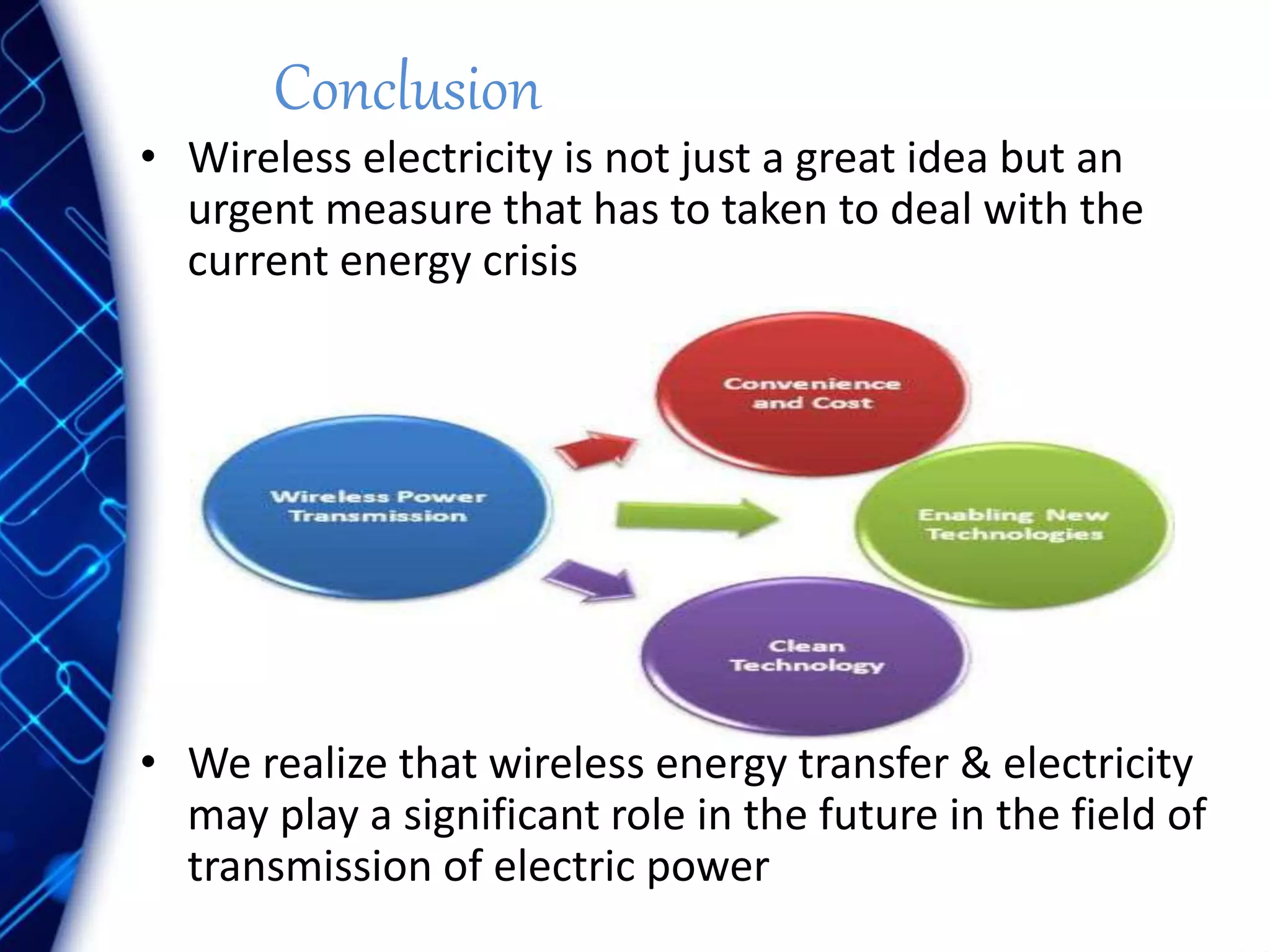 Conclusion

• Wireless electricity is not just a great idea but an urgent measure that has to taken to deal with the current energy crisis

Wireless Power Transmission

Convenience and Cost

Enabling New Technologies

Clean Technology

• We realize that wireless energy transfer & electricity may play a significant role in the future in the field of transmission of electric power